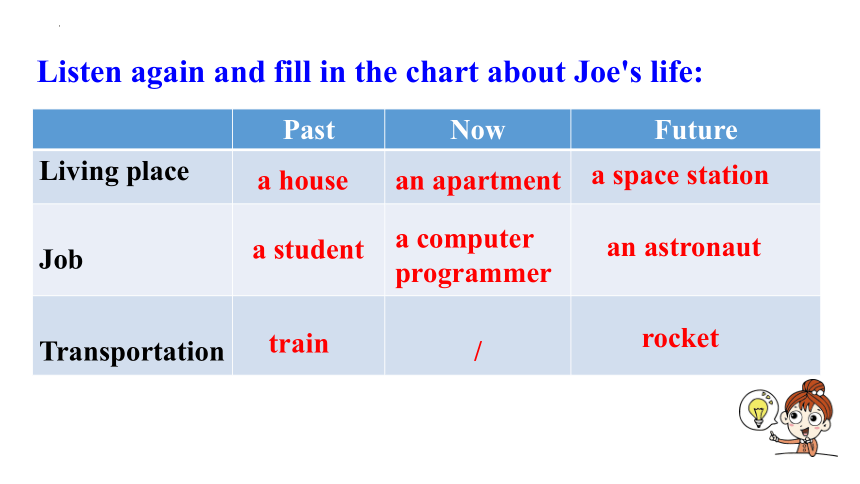 Listen again and fill in the chart about Joe's life:

| | Past | Now | Future |
|---|---|---|---|
| Living place | a house | an apartment | a space station |
| Job | a student | a computer programmer | an astronaut |
| Transportation | train | / | rocket |